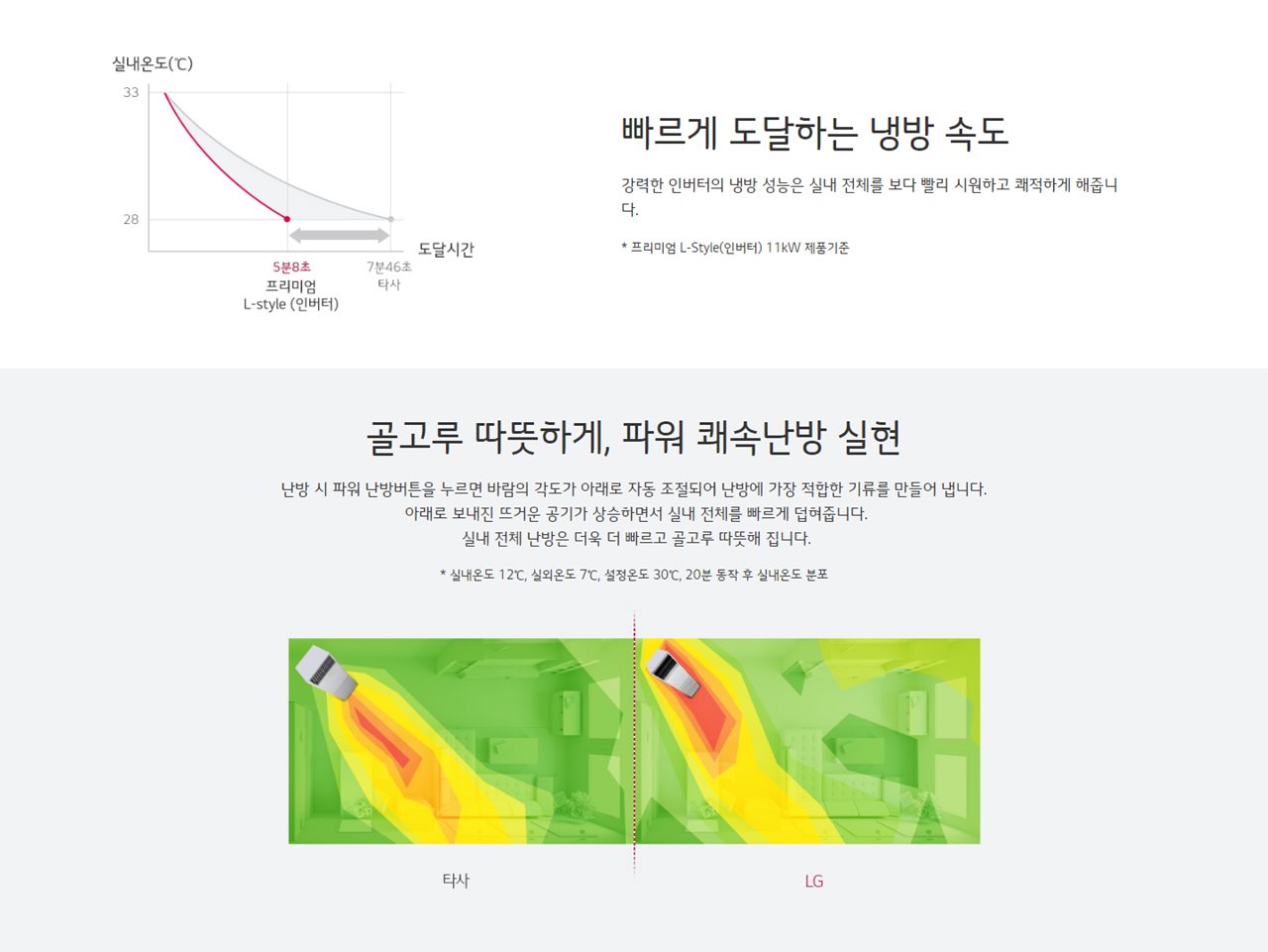 실내온도(℃)

33

28

도달시간

5분8초
프리미엄
L-style (인버터)

7분46초
타사

빠르게 도달하는 냉방 속도

강력한 인버터의 냉방 성능은 실내 전체를 보다 빨리 시원하고 쾌적하게 해줍니다.

* 프리미엄 L-Style(인버터) 11kW 제품기준

골고루 따뜻하게, 파워 쾌속난방 실현

난방 시 파워 난방버튼을 누르면 바람의 각도가 아래로 자동 조절되어 난방에 가장 적합한 기류를 만들어 냅니다.
아래로 보내진 뜨거운 공기가 상승하면서 실내 전체를 빠르게 덥혀줍니다.
실내 전체 난방은 더욱 더 빠르고 골고루 따뜻해 집니다.

* 실내온도 12℃, 실외온도 7℃, 설정온도 30℃, 20분 동작 후 실내온도 분포

타사

LG